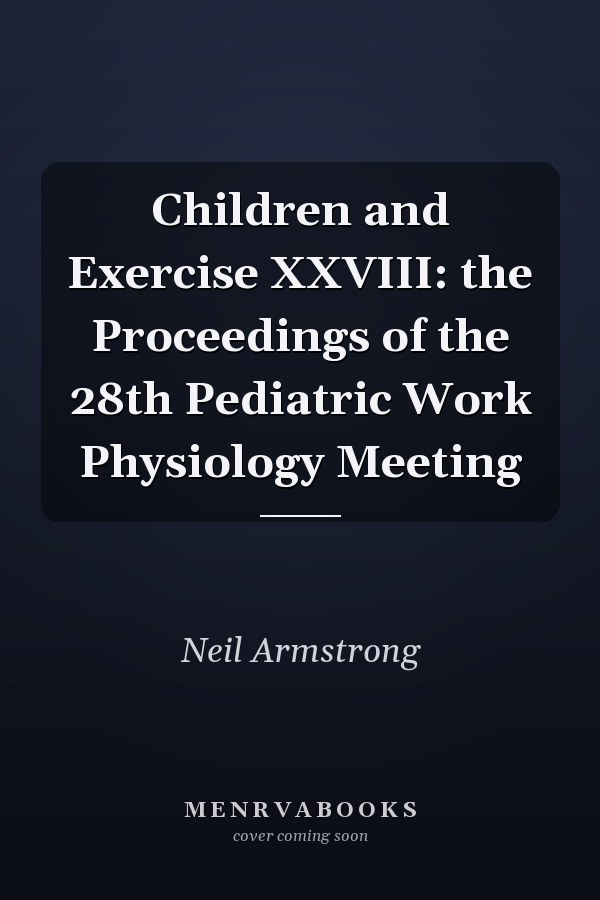 Children and Exercise XXVIII: the Proceedings of the 28th Pediatric Work Physiology Meeting

Neil Armstrong

MENRVABOOKS
cover coming soon